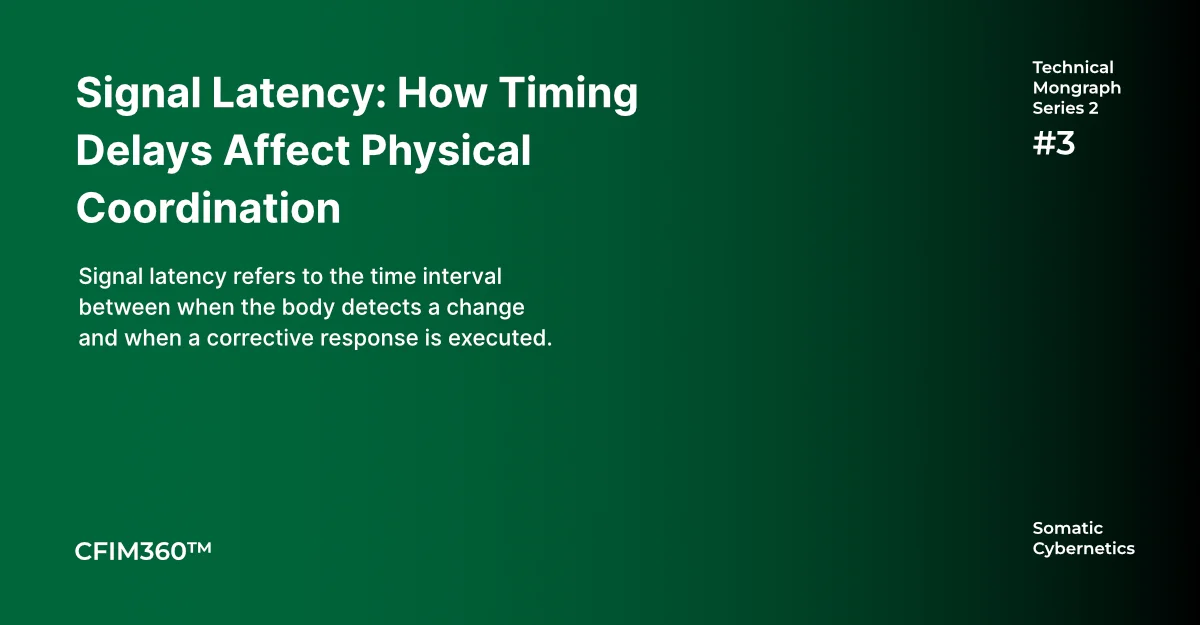 Signal Latency: How Timing Delays Affect Physical Coordination

Signal latency refers to the time interval between when the body detects a change and when a corrective response is executed.

CFIM360™

Technical Mongraph Series 2

#3

Somatic Cybernetics